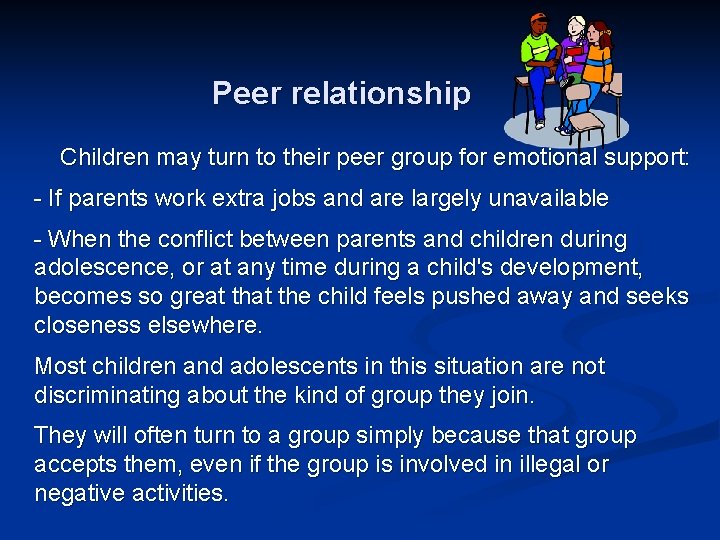 Peer relationship

Children may turn to their peer group for emotional support:

- If parents work extra jobs and are largely unavailable

- When the conflict between parents and children during adolescence, or at any time during a child's development, becomes so great that the child feels pushed away and seeks closeness elsewhere.

Most children and adolescents in this situation are not discriminating about the kind of group they join.

They will often turn to a group simply because that group accepts them, even if the group is involved in illegal or negative activities.